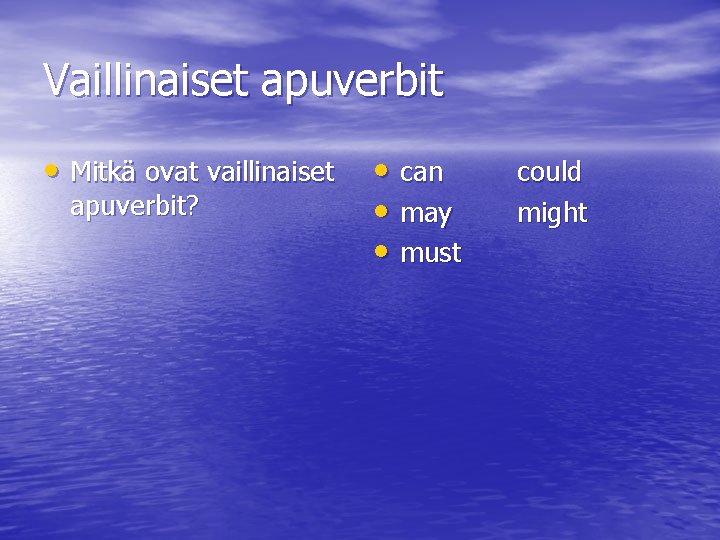 Vaillinaiset apuverbit

• Mitkä ovat vaillinaiset apuverbit?

• can could
• may might
• must